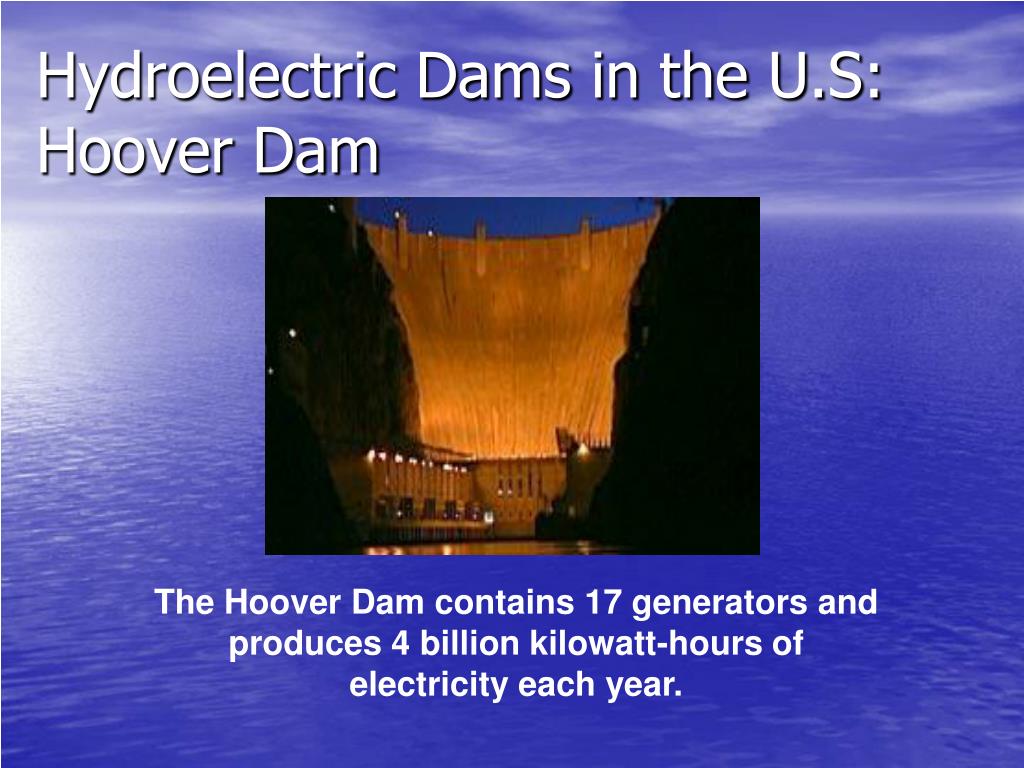 Hydroelectric Dams in the U.S: Hoover Dam

The Hoover Dam contains 17 generators and produces 4 billion kilowatt-hours of electricity each year.